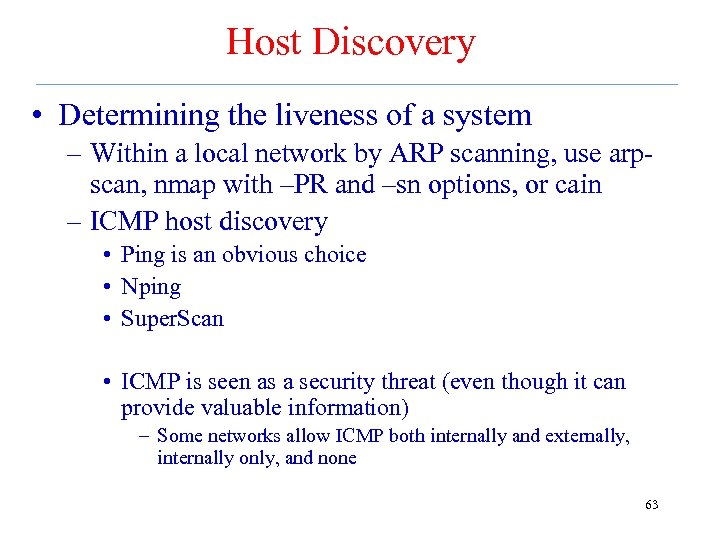 Host Discovery

• Determining the liveness of a system
 – Within a local network by ARP scanning, use arp-scan, nmap with –PR and –sn options, or cain
 – ICMP host discovery
  • Ping is an obvious choice
  • Nping
  • SuperScan

  • ICMP is seen as a security threat (even though it can provide valuable information)
   – Some networks allow ICMP both internally and externally, internally only, and none

63